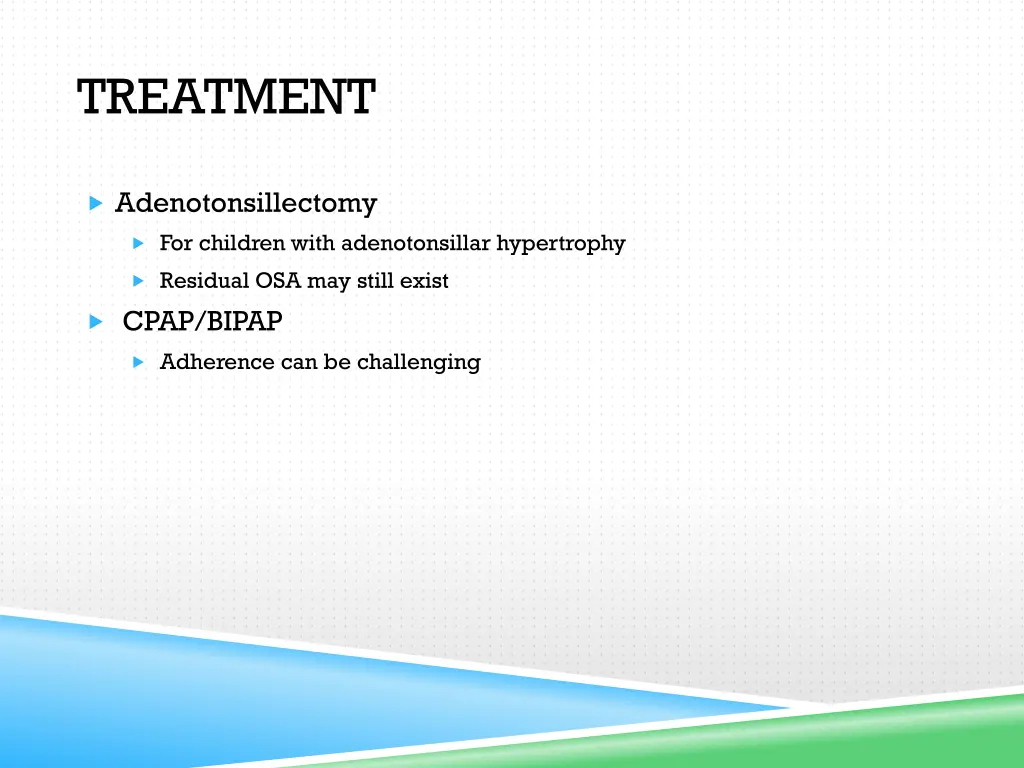 TREATMENT

Adenotonsillectomy

For children with adenotonsillar hypertrophy

Residual OSA may still exist

CPAP/BIPAP

Adherence can be challenging